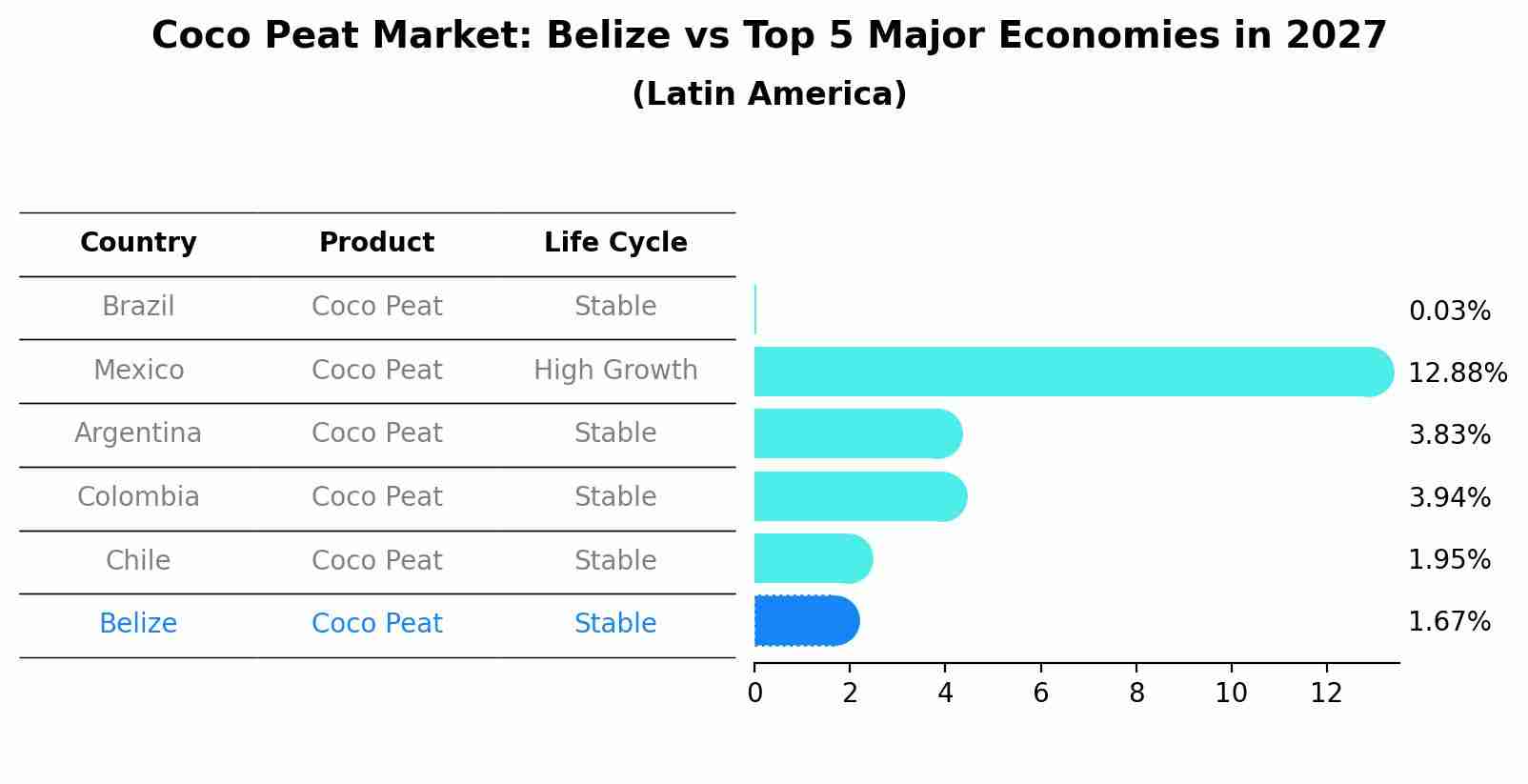 Coco Peat Market: Belize vs Top 5 Major Economies in 2027
(Latin America)

| Country | Product | Life Cycle |
|---|---|---|
| Brazil | Coco Peat | Stable |
| Mexico | Coco Peat | High Growth |
| Argentina | Coco Peat | Stable |
| Colombia | Coco Peat | Stable |
| Chile | Coco Peat | Stable |
| Belize | Coco Peat | Stable |

0.03%
12.88%
3.83%
3.94%
1.95%
1.67%

0 2 4 6 8 10 12